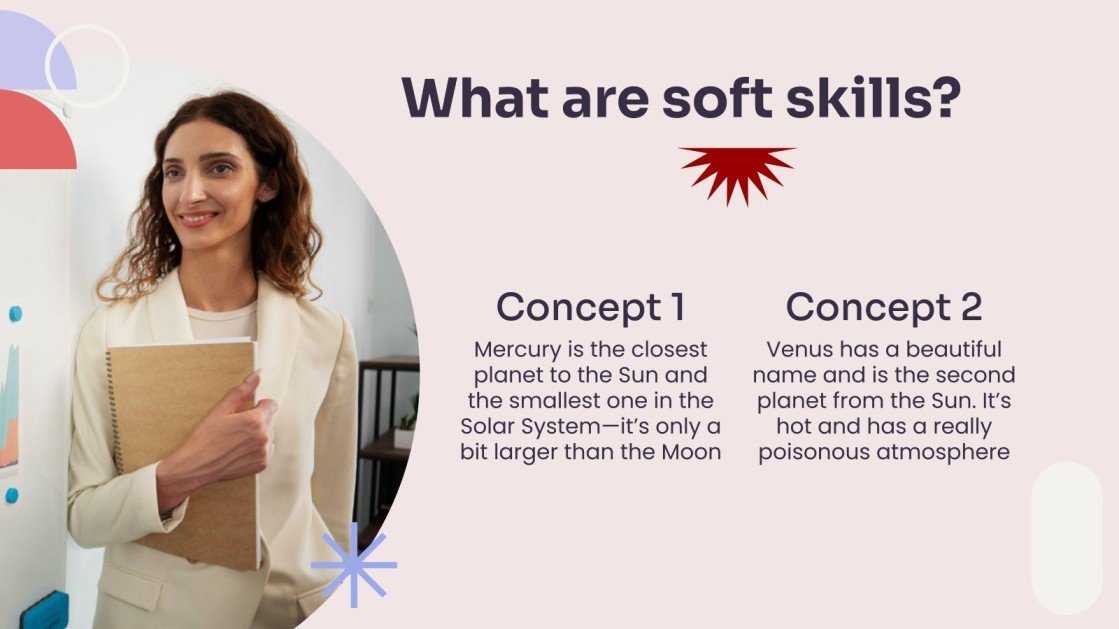 What are soft skills?

Concept 1

Mercury is the closest planet to the Sun and the smallest one in the Solar System—it's only a bit larger than the Moon

Concept 2

Venus has a beautiful name and is the second planet from the Sun. It's hot and has a really poisonous atmosphere